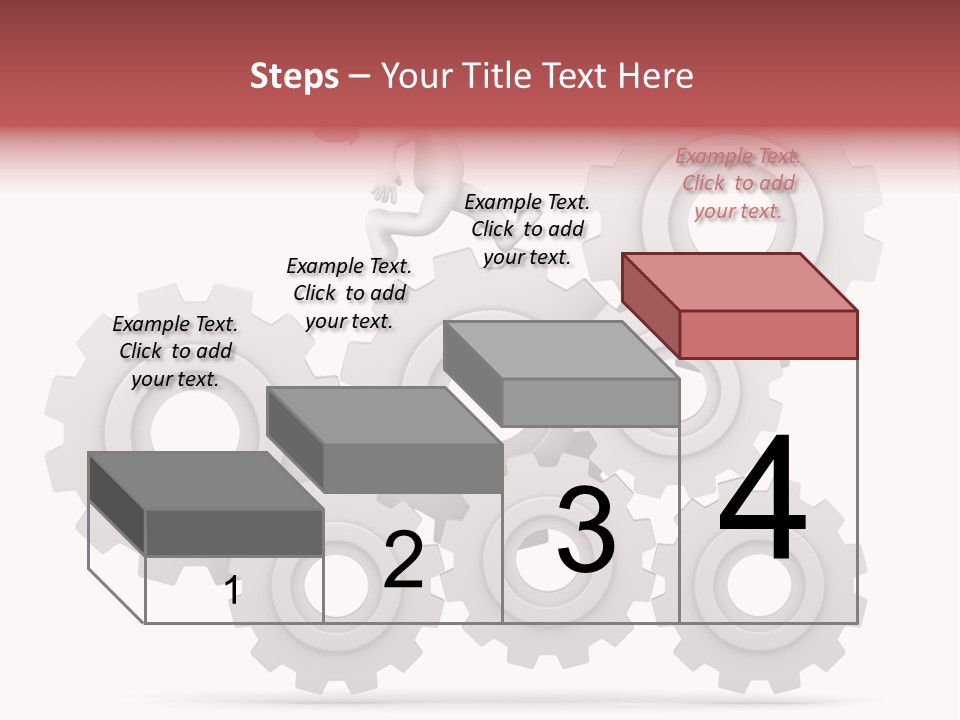 Steps – Your Title Text Here

Example Text. Click to add your text.

Example Text. Click to add your text.

Example Text. Click to add your text.

Example Text. Click to add your text.

1

2

3

4